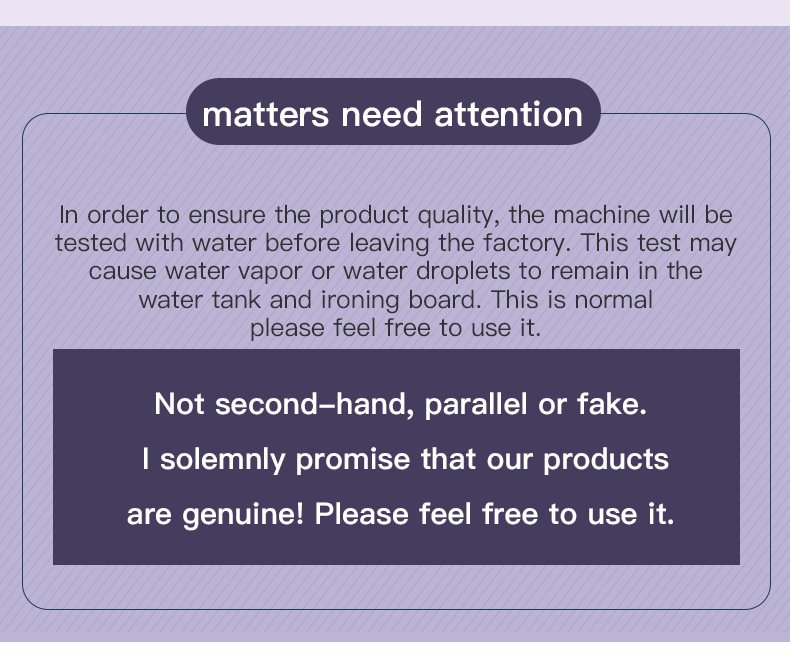 matters need attention

In order to ensure the product quality, the machine will be tested with water before leaving the factory. This test may cause water vapor or water droplets to remain in the water tank and ironing board. This is normal please feel free to use it.

Not second-hand, parallel or fake.
I solemnly promise that our products are genuine! Please feel free to use it.